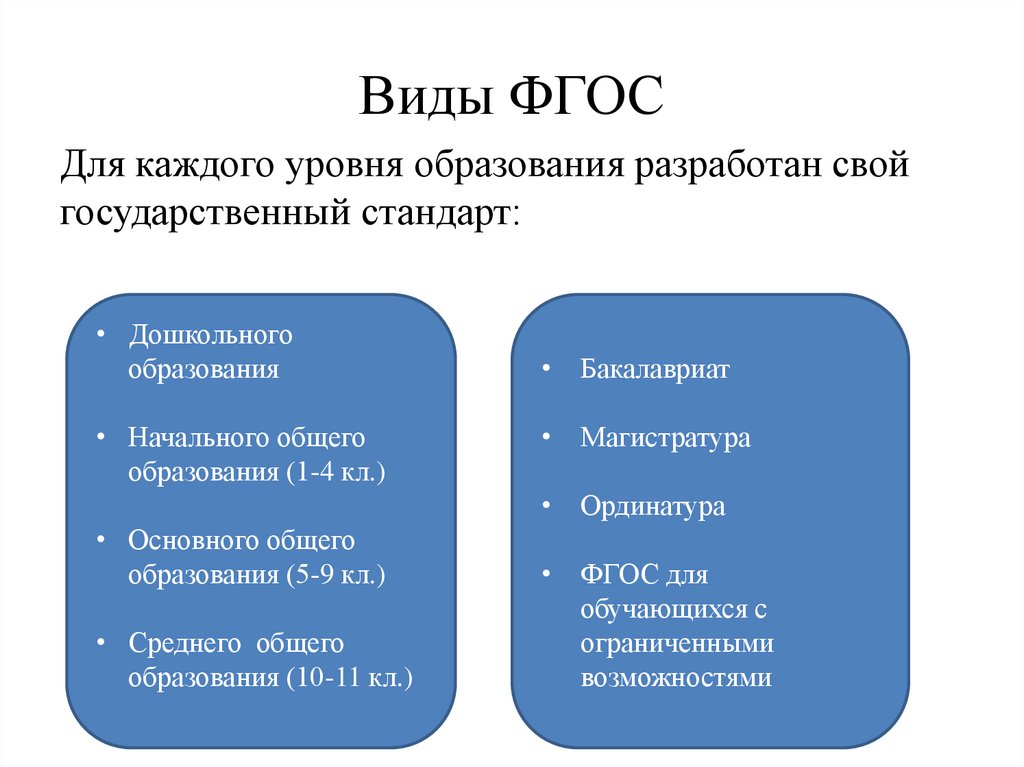 Виды ФГОС

Для каждого уровня образования разработан свой государственный стандарт:

• Дошкольного образования

• Начального общего образования (1-4 кл.)

• Основного общего образования (5-9 кл.)

• Среднего общего образования (10-11 кл.)

• Бакалавриат

• Магистратура

• Ординатура

• ФГОС для обучающихся с ограниченными возможностями